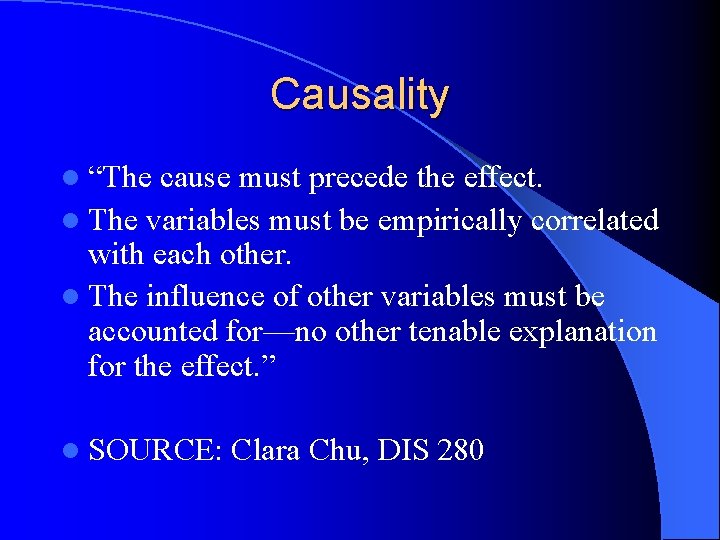 Causality

- “The cause must precede the effect.
- The variables must be empirically correlated with each other.
- The influence of other variables must be accounted for—no other tenable explanation for the effect.”

- SOURCE: Clara Chu, DIS 280